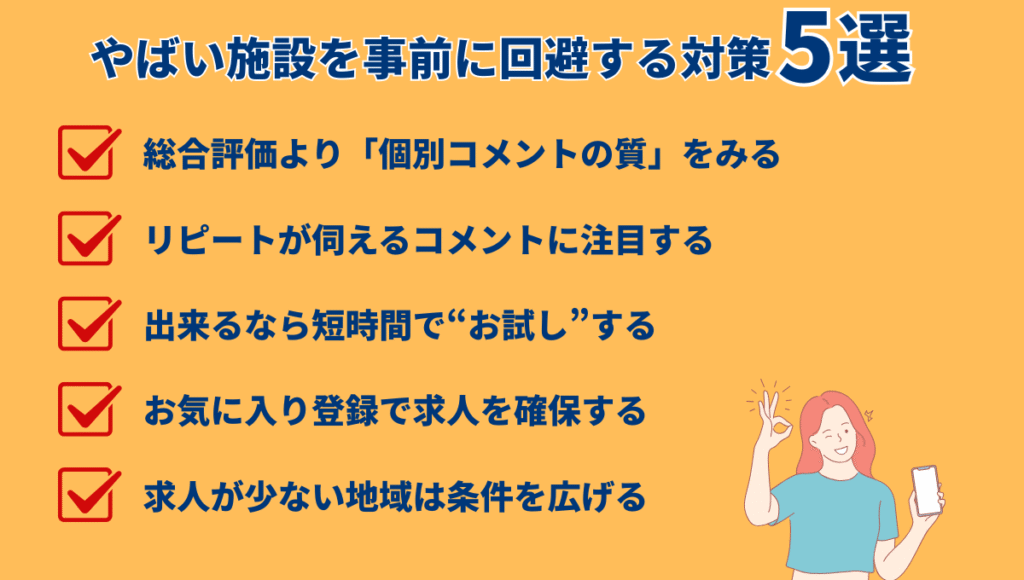 やばい施設を事前に回避する対策5選

総合評価より「個別コメントの質」をみる

リピートが伺えるコメントに注目する

出来るなら短時間で“お試し”する

お気に入り登録で求人を確保する

求人が少ない地域は条件を広げる